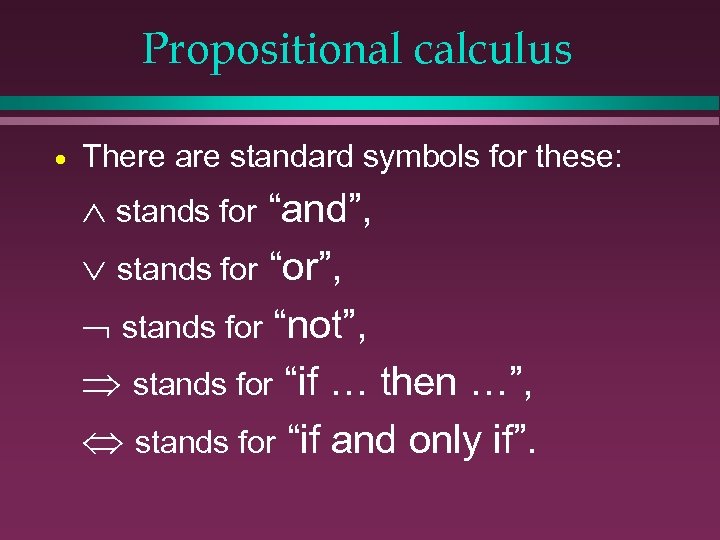 Propositional calculus

• There are standard symbols for these:

$\wedge$ stands for “and”,

$\vee$ stands for “or”,

$\neg$ stands for “not”,

$\Rightarrow$ stands for “if … then …”,

$\Leftrightarrow$ stands for “if and only if”.